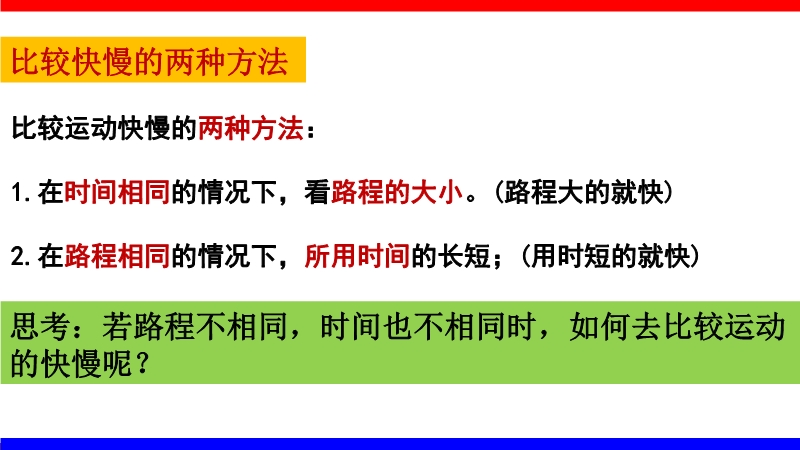 比较快慢的两种方法

比较运动快慢的两种方法：

1.在时间相同的情况下，看路程的大小。（路程大的就快）

2.在路程相同的情况下，所用时间的长短；（用时短的就快）

思考：若路程不相同，时间也不相同时，如何去比较运动的快慢呢？